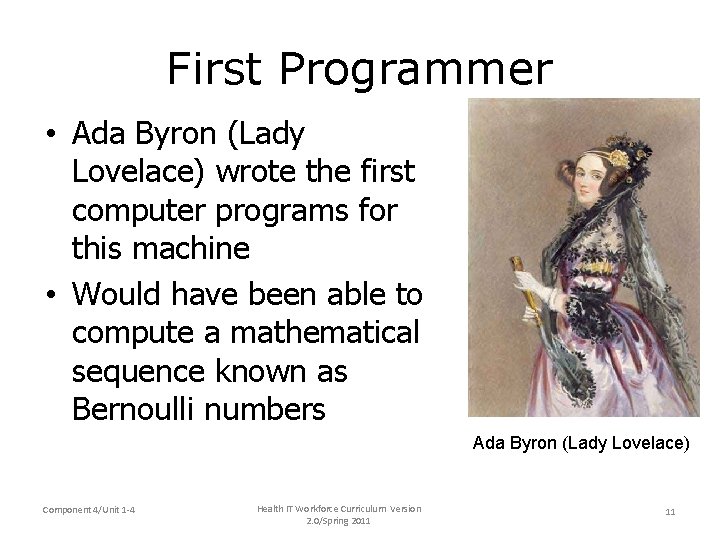 First Programmer

• Ada Byron (Lady Lovelace) wrote the first computer programs for this machine

• Would have been able to compute a mathematical sequence known as Bernoulli numbers

Ada Byron (Lady Lovelace)

Component 4/Unit 1-4

Health IT Workforce Curriculum Version 2.0/Spring 2011

11